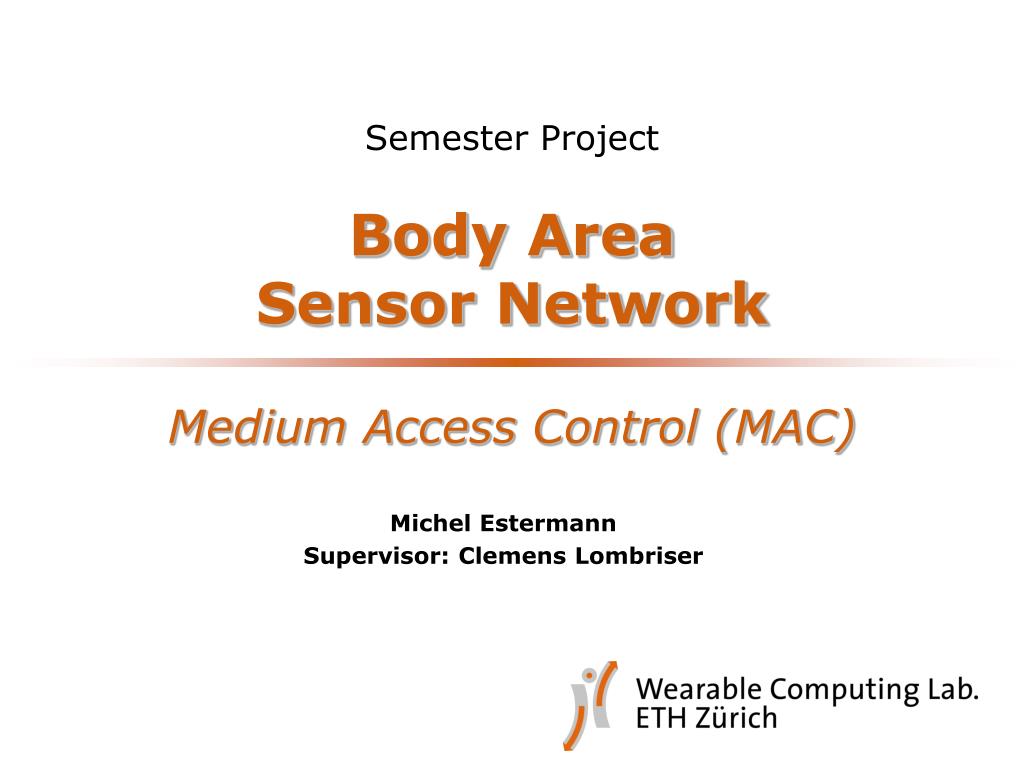 Semester Project

Body Area
Sensor Network

Medium Access Control (MAC)

Michel Estermann
Supervisor: Clemens Lombriser

Wearable Computing Lab.
ETH Zürich